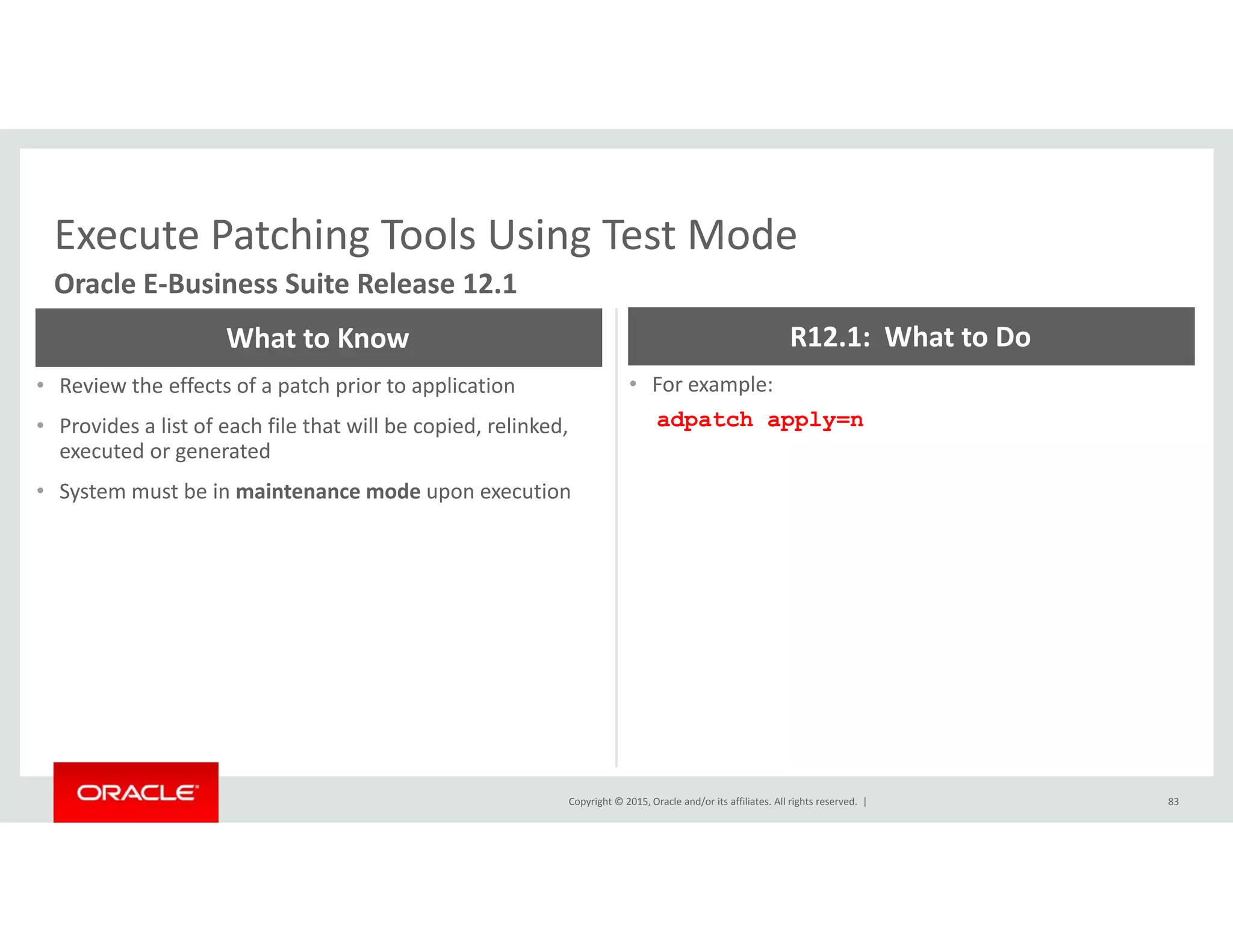 Execute Patching Tools Using Test Mode

Oracle E-Business Suite Release 12.1

What to Know

• Review the effects of a patch prior to application
• Provides a list of each file that will be copied, relinked, executed or generated
• System must be in maintenance mode upon execution

R12.1: What to Do

• For example:

adpatch apply=n

ORACLE

Copyright © 2015, Oracle and/or its affiliates. All rights reserved. |

83